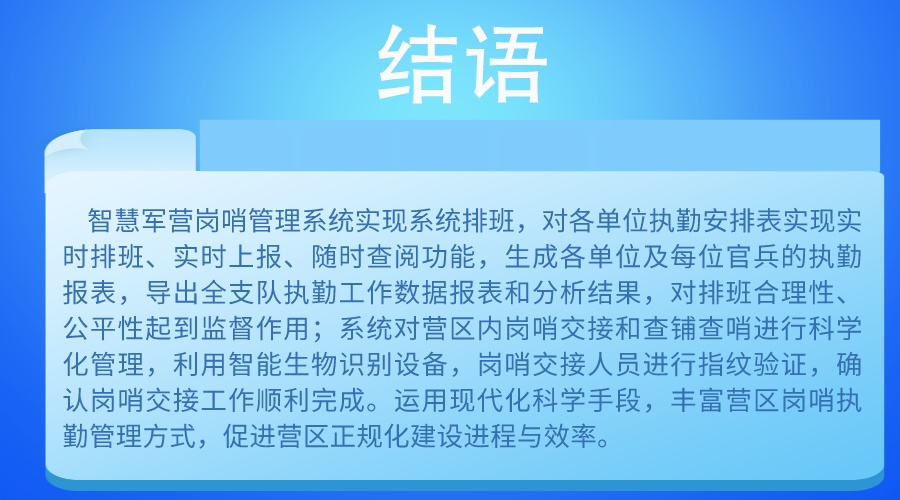 结语

智慧军营岗哨管理系统实现系统排班，对各单位执勤安排表实现实时排班、实时上报、随时查阅功能，生成各单位及每位官兵的执勤报表，导出全支队执勤工作数据报表和分析结果，对排班合理性、公平性起到监督作用；系统对营区内岗哨交接和查铺查哨进行科学化管理，利用智能生物识别设备，岗哨交接人员进行指纹验证，确认岗哨交接工作顺利完成。运用现代化科学手段，丰富营区岗哨执勤管理方式，促进营区正规化建设进程与效率。